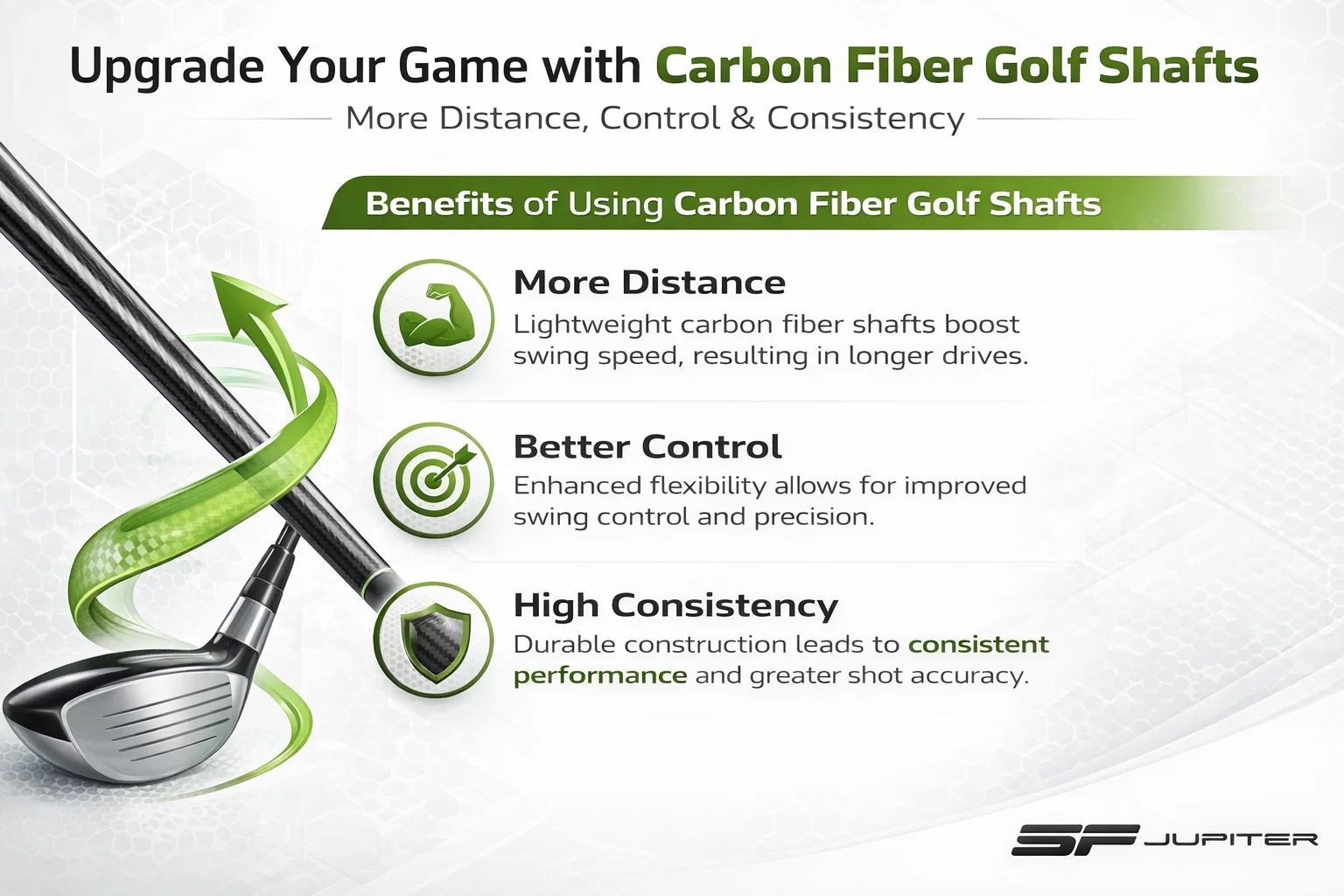 Upgrade Your Game with Carbon Fiber Golf Shafts

More Distance, Control & Consistency

Benefits of Using Carbon Fiber Golf Shafts

More Distance
Lightweight carbon fiber shafts boost swing speed, resulting in longer drives.

Better Control
Enhanced flexibility allows for improved swing control and precision.

High Consistency
Durable construction leads to consistent performance and greater shot accuracy.

SF JUPITER